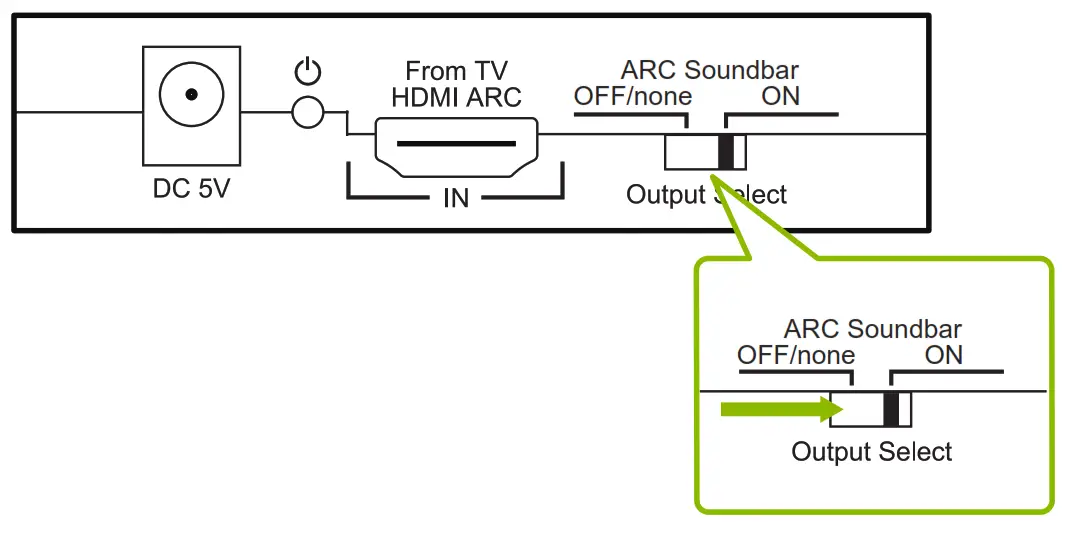 DC 5V

From TV
HDMI ARC

IN

ARC Soundbar
OFF/none ON

Output Select

ARC Soundbar
OFF/none ON

Output Select